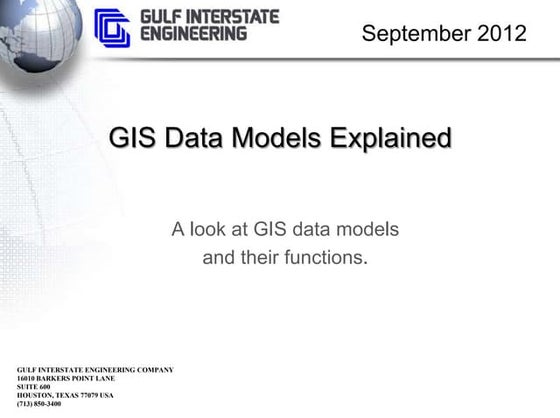 GULF INTERSTATE ENGINEERING

September 2012

GIS Data Models Explained

A look at GIS data models and their functions.

GULF INTERSTATE ENGINEERING COMPANY
16010 BARKERS POINT LANE
SUITE 600
HOUSTON, TEXAS 77079 USA
(713) 850-3400